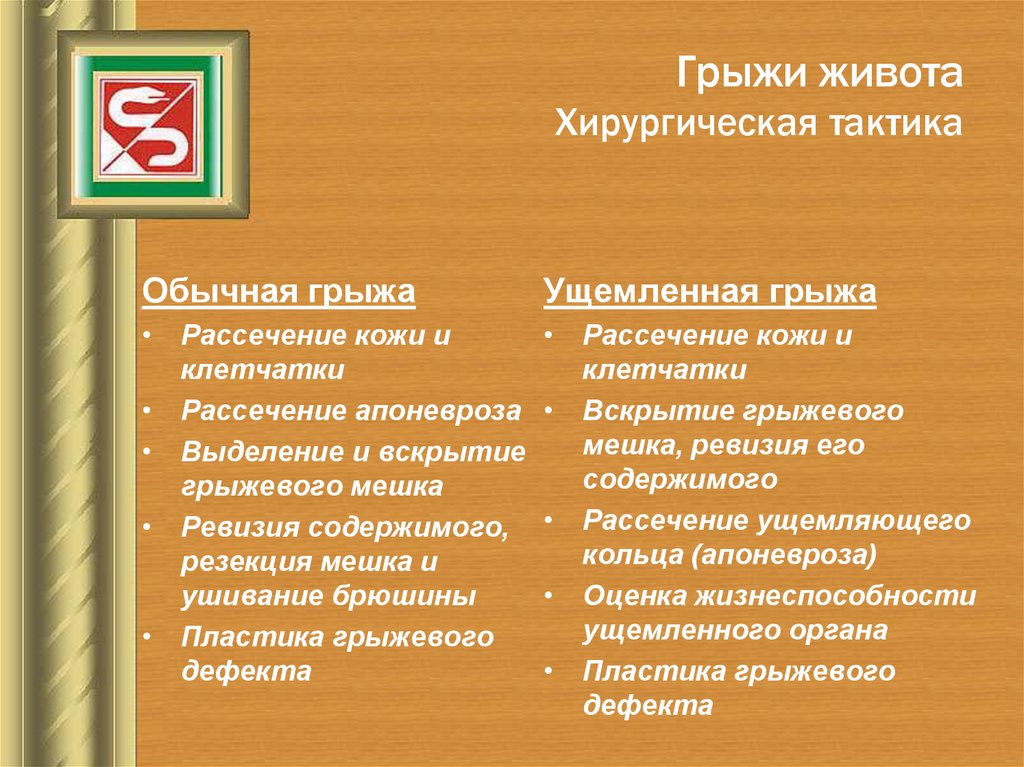 Грыжи живота
Хирургическая тактика

Обычная грыжа
• Рассечение кожи и клетчатки
• Рассечение апоневроза
• Выделение и вскрытие грыжевого мешка
• Ревизия содержимого, резекция мешка и ушивание брюшины
• Пластика грыжевого дефекта

Ущемленная грыжа
• Рассечение кожи и клетчатки
• Вскрытие грыжевого мешка, ревизия его содержимого
• Рассечение ущемляющего кольца (апоневроза)
• Оценка жизнеспособности ущемленного органа
• Пластика грыжевого дефекта